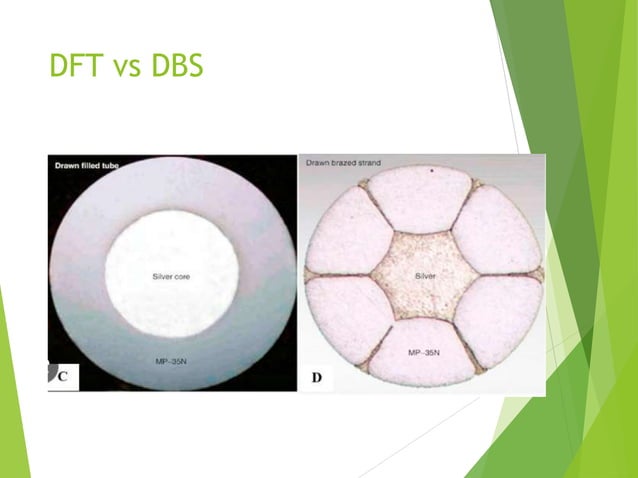 DFT vs DBS

Drawn filled tube

Silver core

MP-35N

C

Drawn brazed strand

Silver

MP-35N

D